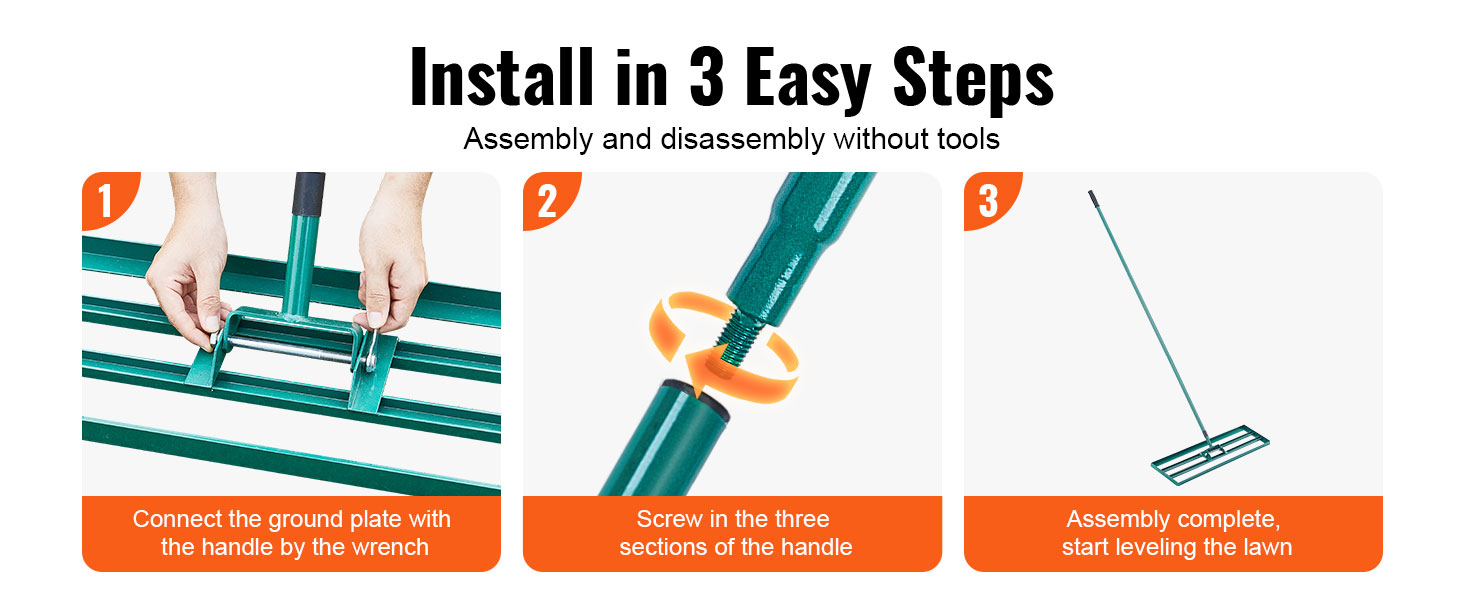 Install in 3 Easy Steps

Assembly and disassembly without tools

1

Connect the ground plate with the handle by the wrench

2

Screw in the three sections of the handle

3

Assembly complete, start leveling the lawn